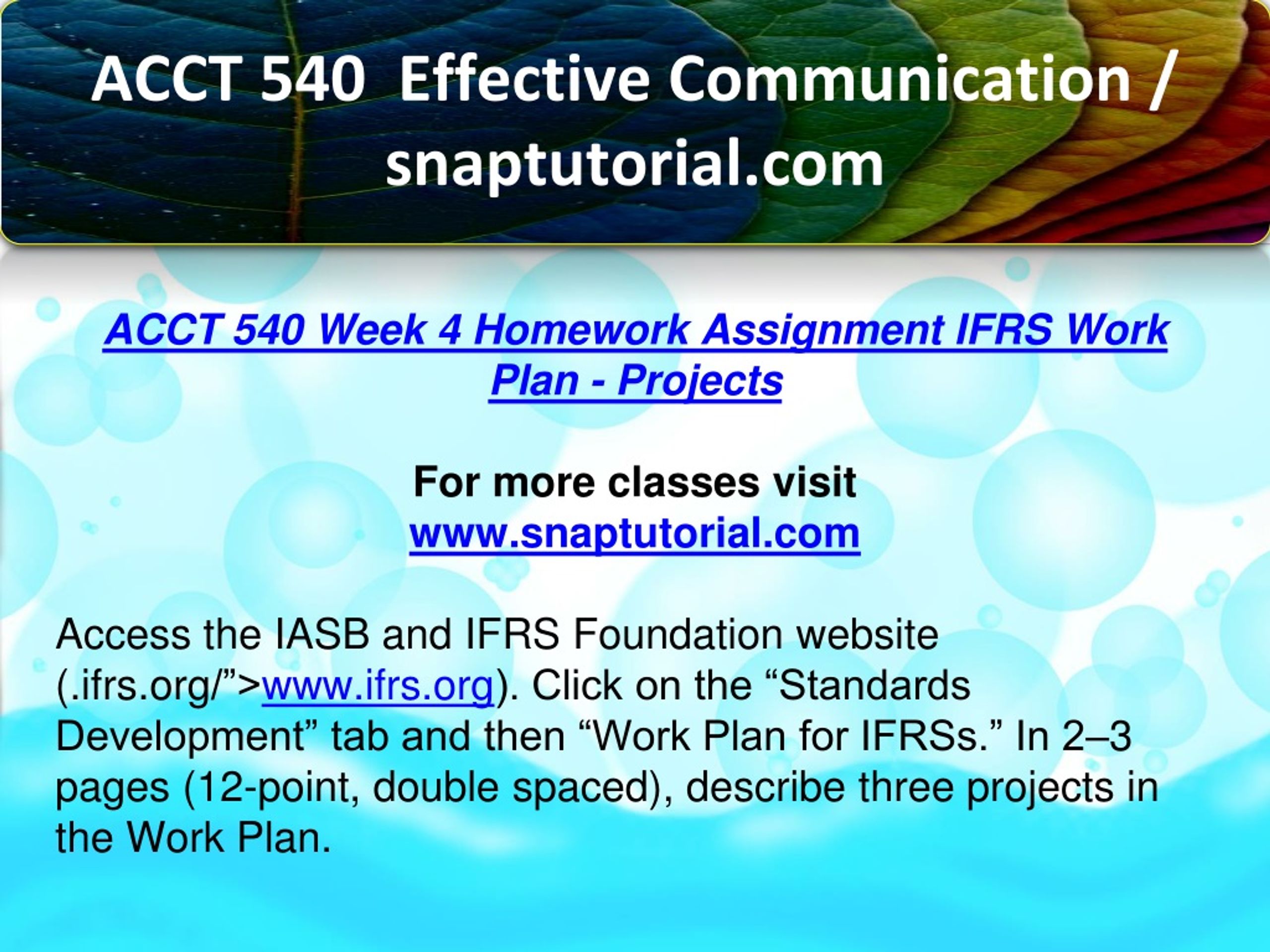 ACCT 540 Effective Communication / snaptutorial.com

ACCT 540 Week 4 Homework Assignment IFRS Work Plan - Projects

For more classes visit
www.snaptutorial.com

Access the IASB and IFRS Foundation website (.ifrs.org/”>www.ifrs.org). Click on the “Standards Development” tab and then “Work Plan for IFRSs.” In 2–3 pages (12-point, double spaced), describe three projects in the Work Plan.